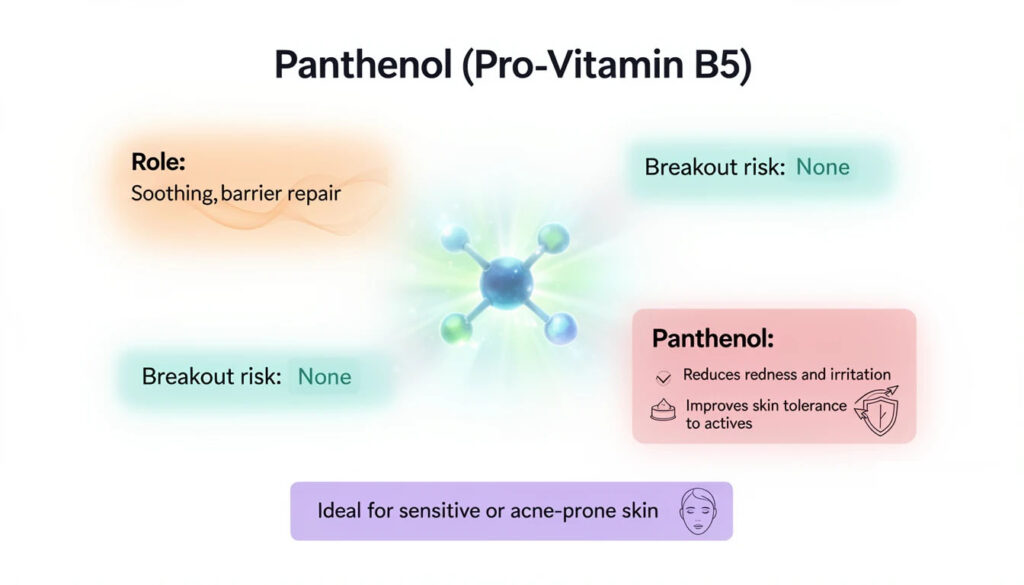 Panthenol (Pro-Vitamin B5)

Role:
Soothing, barrier repair

Breakout risk: None

Breakout risk: None

Panthenol:
Reduces redness and irritation
Improves skin tolerance to actives

Ideal for sensitive or acne-prone skin